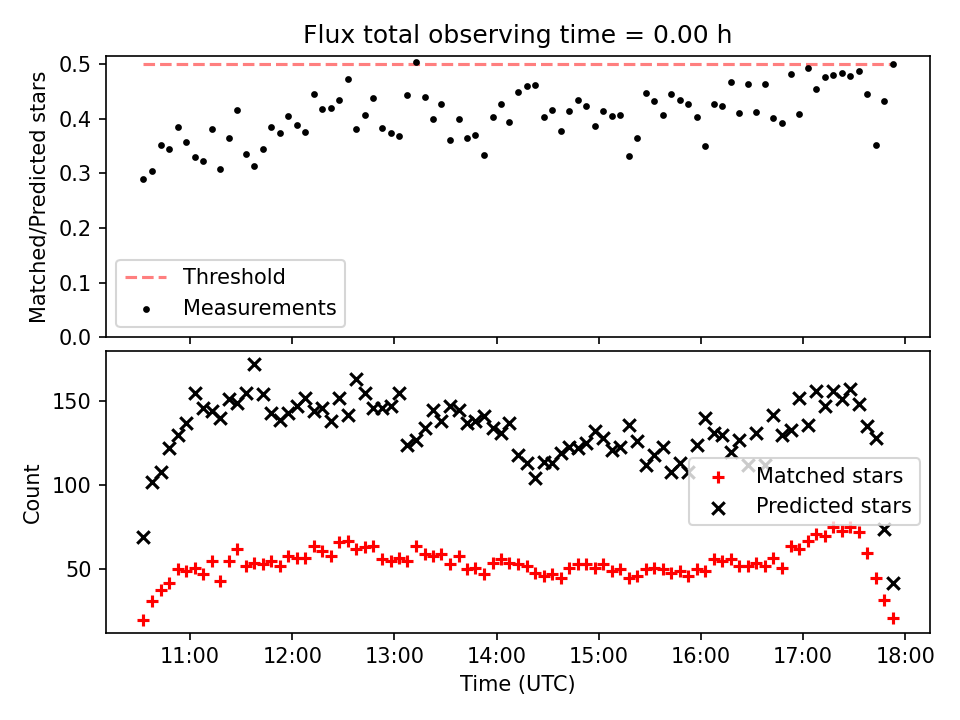 Flux total observing time = 0.00 h

Matched/Predicted stars

0.5
0.4
0.3
0.2
0.1
0.0

Threshold
Measurements

Count

150
100
50

Matched stars
Predicted stars

11:00
12:00
13:00
14:00
15:00
16:00
17:00
18:00

Time (UTC)